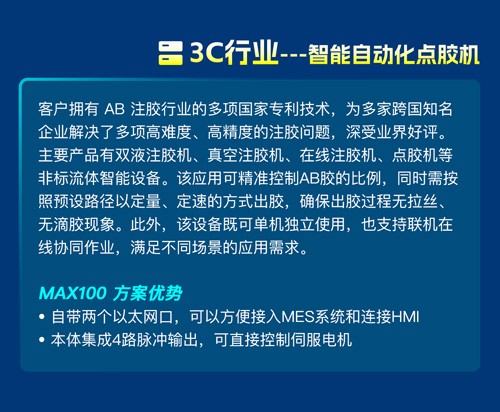 3C行业---智能自动化点胶机

客户拥有 AB 注胶行业的多项国家专利技术，为多家跨国知名企业解决了多项高难度、高精度的注胶问题，深受业界好评。主要产品有双液注胶机、真空注胶机、在线注胶机、点胶机等非标流体智能设备。该应用可精准控制AB胶的比例，同时需按照预设路径以定量、定速的方式出胶，确保出胶过程无拉丝、无滴胶现象。此外，该设备既可单机独立使用，也支持联机在线协同作业，满足不同场景的应用需求。

MAX100 方案优势
• 自带两个以太网口，可以方便接入MES系统和连接HMI
• 本体集成4路脉冲输出，可直接控制伺服电机